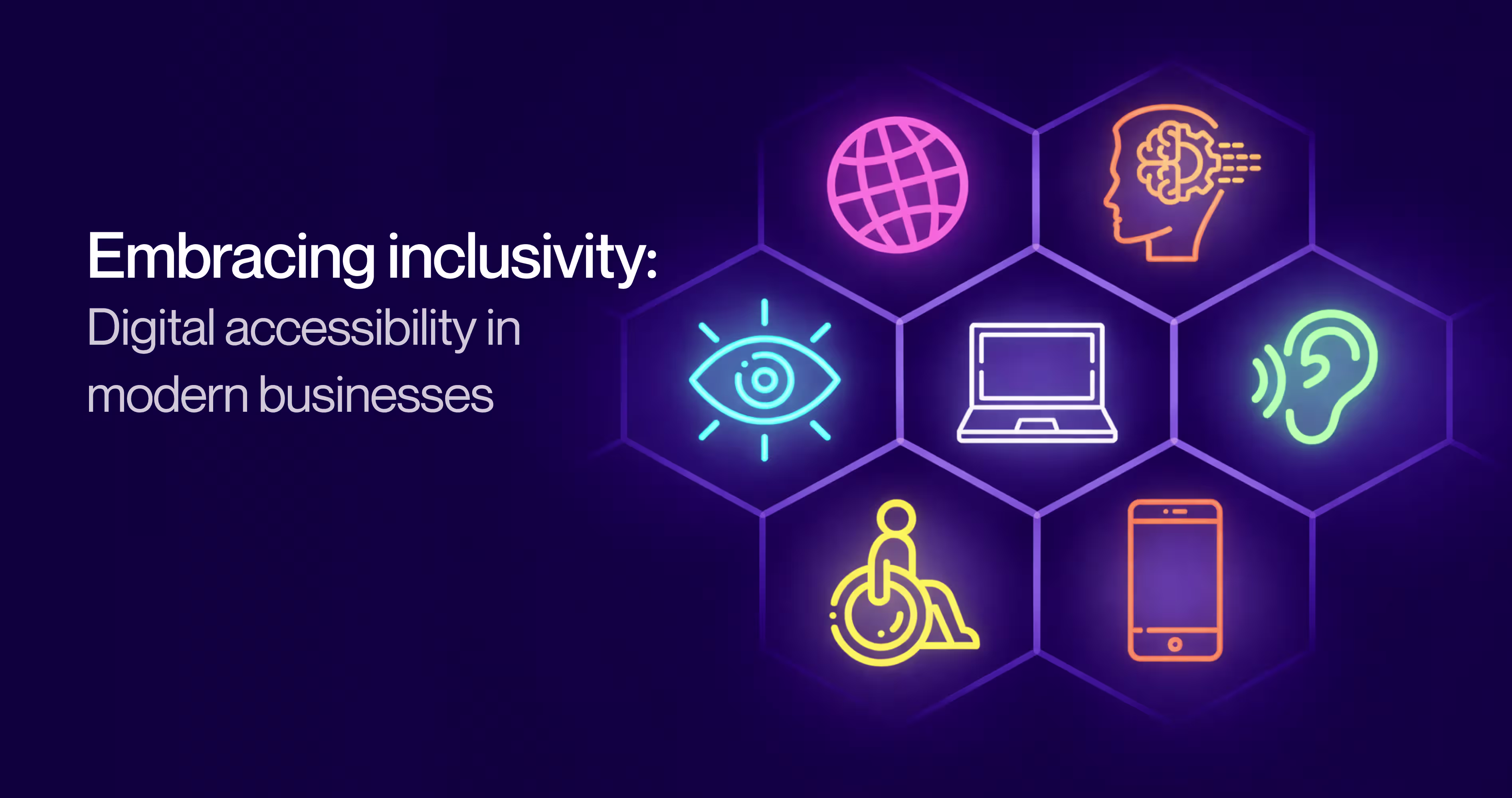 Embracing inclusivity:
Digital accessibility in modern businesses